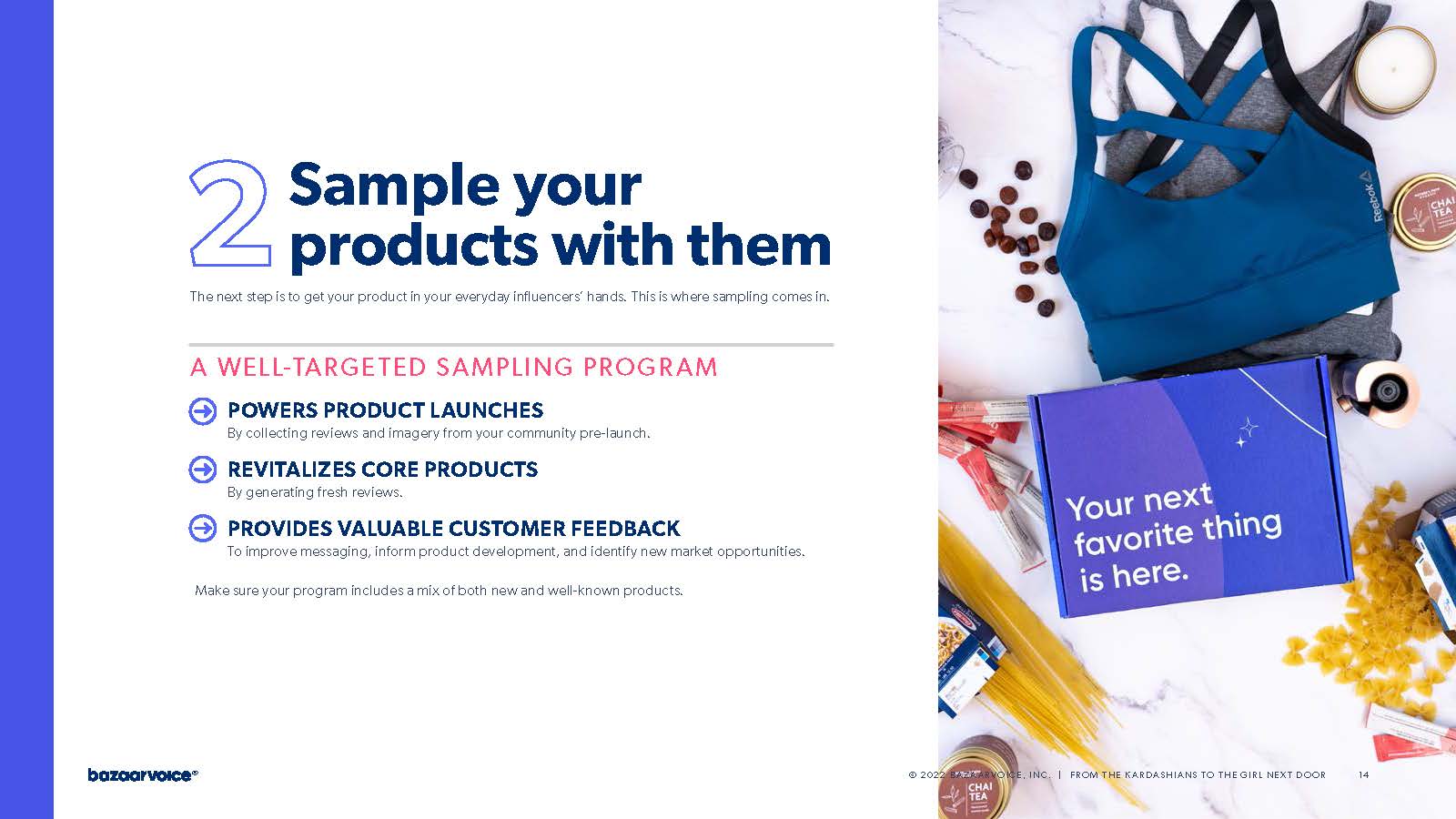 2 Sample your products with them

The next step is to get your product in your everyday influencers' hands. This is where sampling comes in.

A WELL-TARGETED SAMPLING PROGRAM

POWERS PRODUCT LAUNCHES
By collecting reviews and imagery from your community pre-launch.

REVITALIZES CORE PRODUCTS
By generating fresh reviews.

PROVIDES VALUABLE CUSTOMER FEEDBACK
To improve messaging, inform product development, and identify new market opportunities.

Make sure your program includes a mix of both new and well-known products.

Reebok

CHAI TEA

Your next favorite thing is here.

CHAI TEA

bazaarvoice®

© 2022 BAZAARVOICE, INC. | FROM THE KARDASHIANS TO THE GIRL NEXT DOOR 14